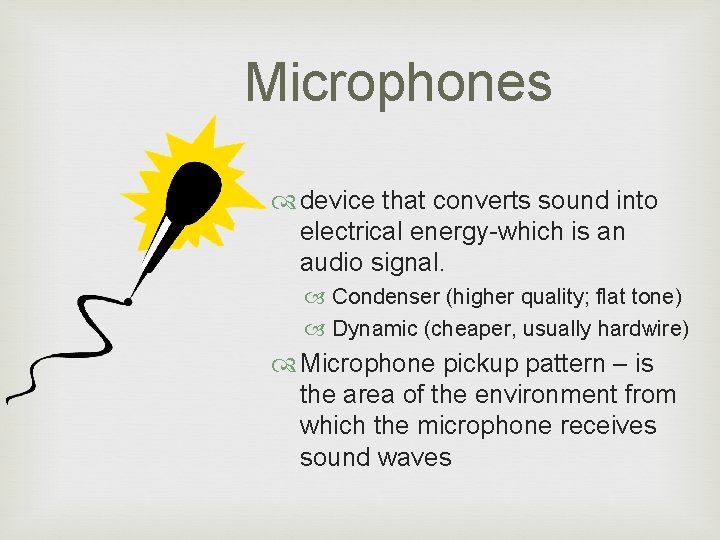 Microphones

device that converts sound into electrical energy-which is an audio signal.

Condenser (higher quality; flat tone)

Dynamic (cheaper, usually hardwire)

Microphone pickup pattern – is the area of the environment from which the microphone receives sound waves